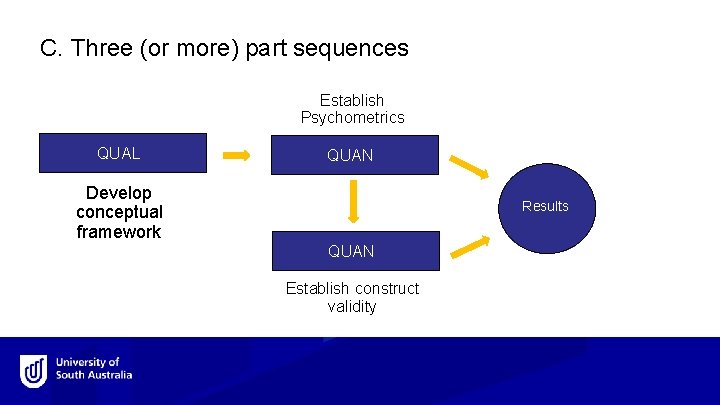 C. Three (or more) part sequences

QUAL

Develop conceptual framework

Establish Psychometrics

QUAN

QUAN

Establish construct validity

Results

University of South Australia